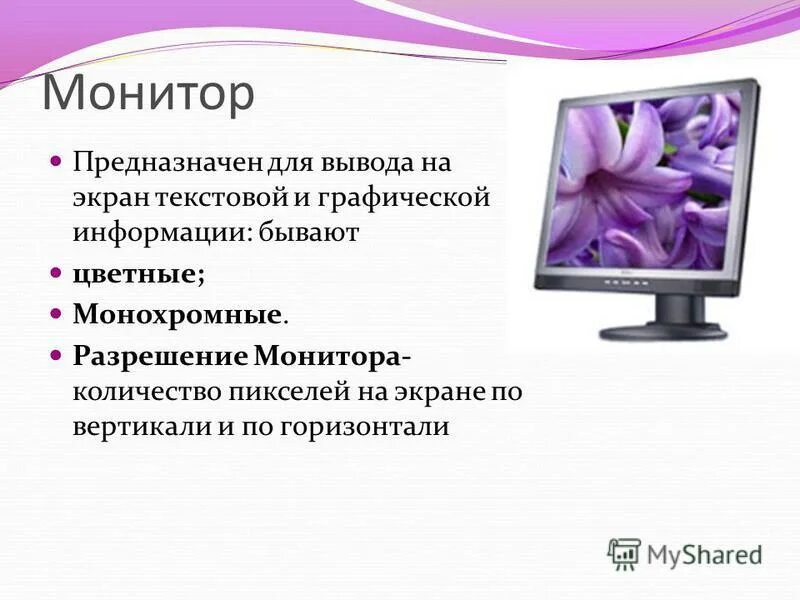 Монитор

Предназначен для вывода на экран текстовой и графической информации: бывают

цветные;

Монохромные.

Разрешение Монитора- количество пикселей на экране по вертикали и по горизонтали

MyShared